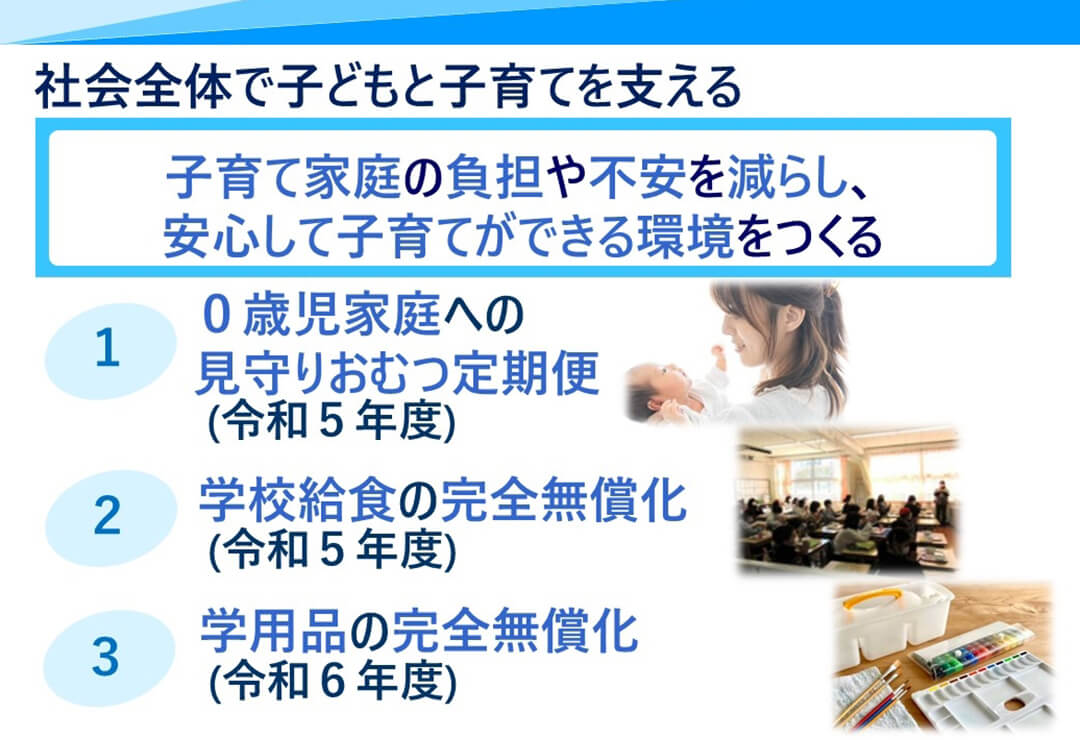 社会全体で子どもと子育てを支える

子育て家庭の負担や不安を減らし、
安心して子育てができる環境をつくる

1
0歳児家庭への
見守りおむつ定期便
(令和5年度)

2
学校給食の完全無償化
(令和5年度)

3
学用品の完全無償化
(令和6年度)